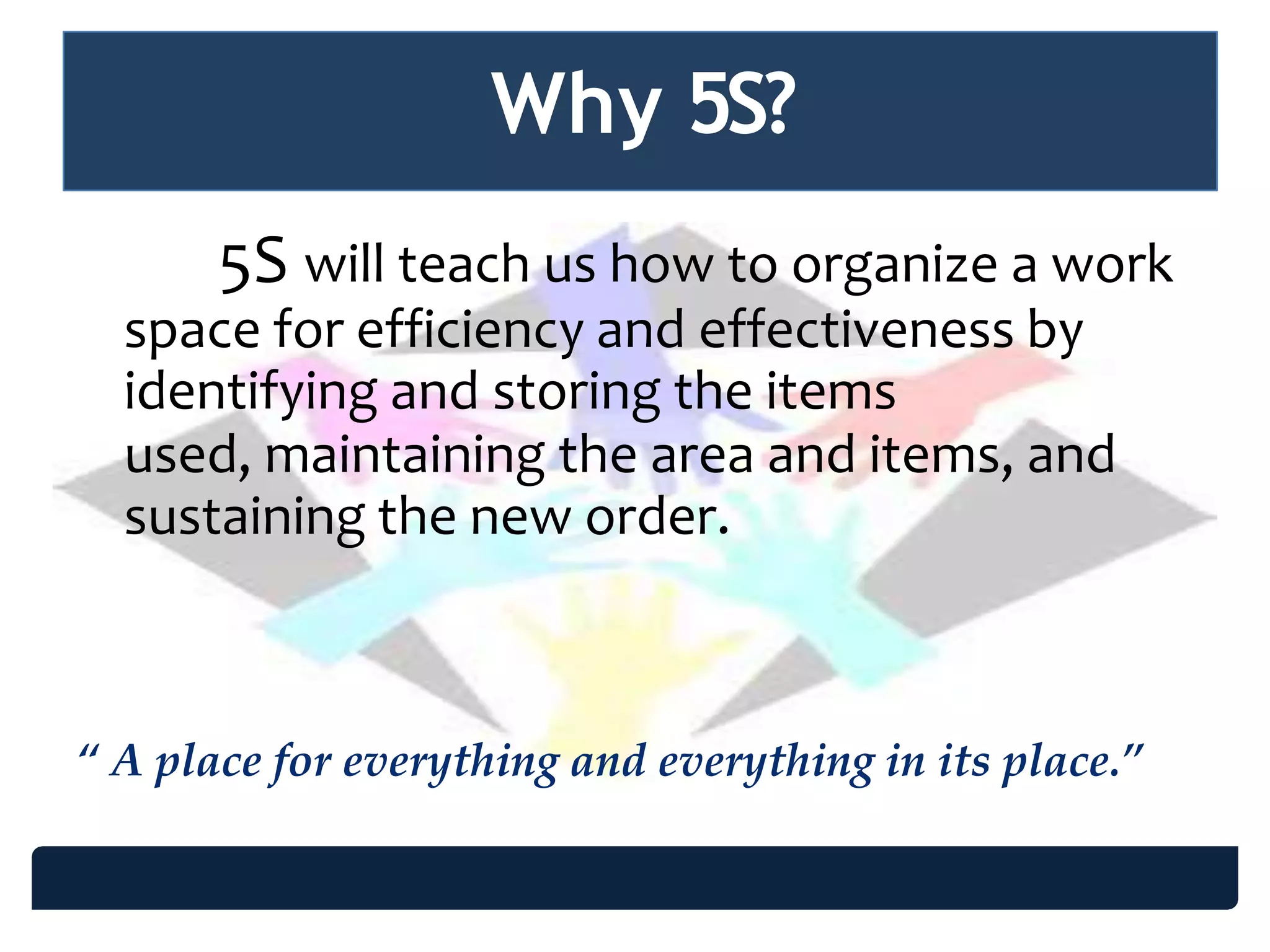 Why 5S?

5S will teach us how to organize a work space for efficiency and effectiveness by identifying and storing the items used, maintaining the area and items, and sustaining the new order.

“ A place for everything and everything in its place.”